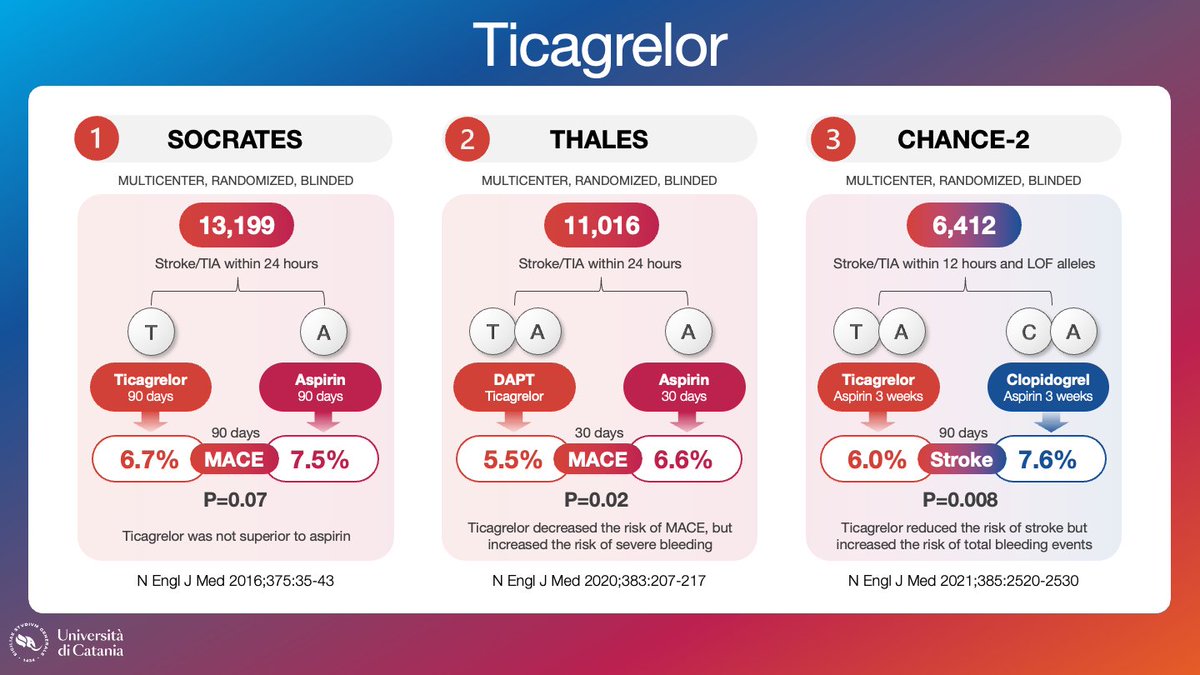 Ticagrelor

1 SOCRATES

MULTICENTER, RANDOMIZED, BLINDED

13,199

Stroke/TIA within 24 hours

T A

Ticagrelor 90 days

Aspirin 90 days

90 days

6.7% MACE 7.5%

P=0.07

Ticagrelor was not superior to aspirin

N Engl J Med 2016;375:35-43

2 THALES

MULTICENTER, RANDOMIZED, BLINDED

11,016

Stroke/TIA within 24 hours

T A A

DAPT Ticagrelor

Aspirin 30 days

30 days

5.5% MACE 6.6%

P=0.02

Ticagrelor decreased the risk of MACE, but increased the risk of severe bleeding

N Engl J Med 2020;383:207-217

3 CHANCE-2

MULTICENTER, RANDOMIZED, BLINDED

6,412

Stroke/TIA within 12 hours and LOF alleles

T A C A

Ticagrelor Aspirin 3 weeks

Clopidogrel Aspirin 3 weeks

90 days

6.0% Stroke 7.6%

P=0.008

Ticagrelor reduced the risk of stroke but increased the risk of total bleeding events

N Engl J Med 2021;385:2520-2530

Università di Catania